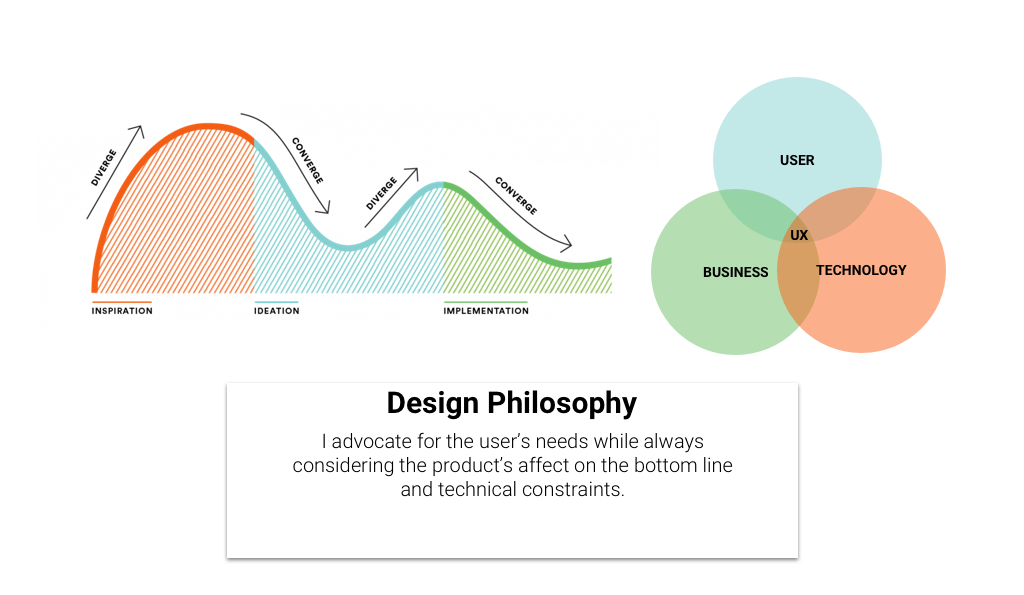 DIVERGE
CONVERGE
DIVERGE
CONVERGE
INSPIRATION
IDEATION
IMPLEMENTATION

USER
UX
BUSINESS
TECHNOLOGY

Design Philosophy

I advocate for the user's needs while always considering the product's affect on the bottom line and technical constraints.